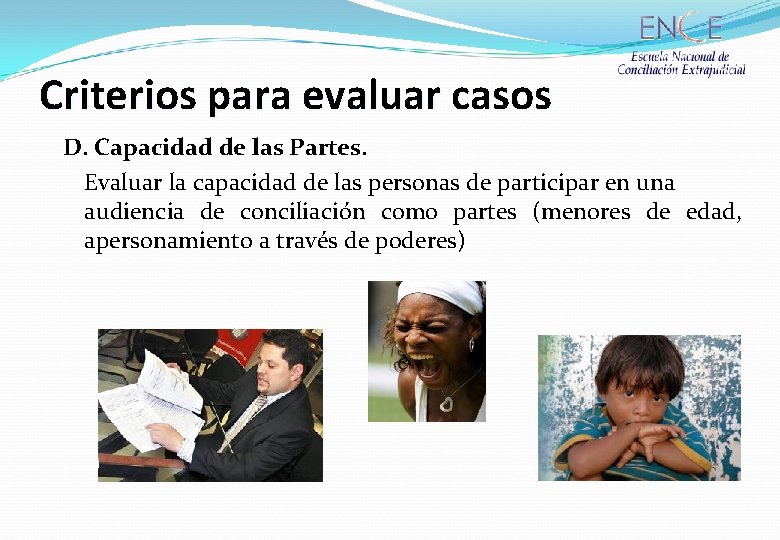 ENCE
Escuela Nacional de Conciliación Extrajudicial

Criterios para evaluar casos

D. Capacidad de las Partes.

Evaluar la capacidad de las personas de participar en una audiencia de conciliación como partes (menores de edad, apersonamiento a través de poderes)